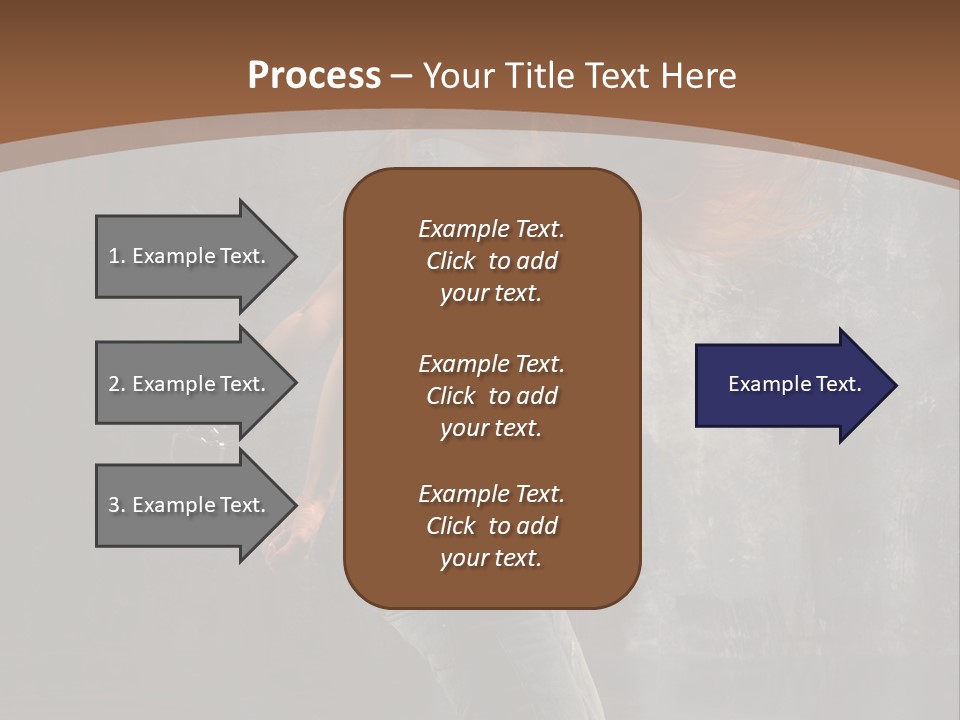 Process – Your Title Text Here

1. Example Text.

2. Example Text.

3. Example Text.

Example Text. Click to add your text.

Example Text. Click to add your text.

Example Text. Click to add your text.

Example Text.